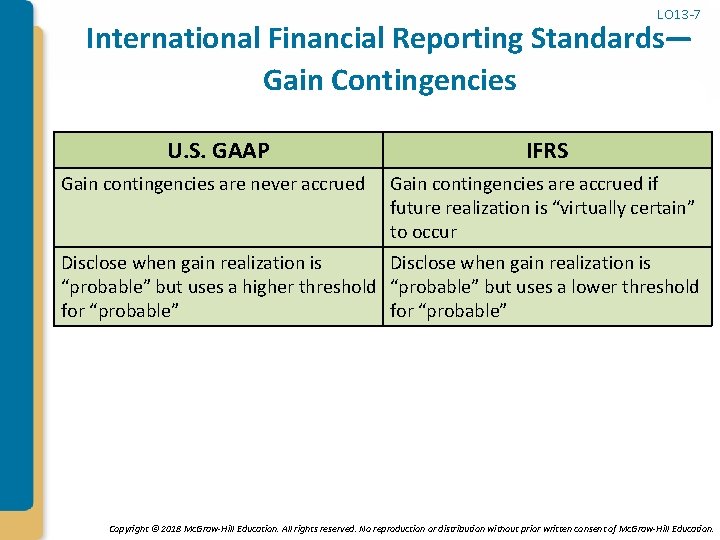 LO13-7

International Financial Reporting Standards— Gain Contingencies

| U.S. GAAP | IFRS |
|---|---|
| Gain contingencies are never accrued | Gain contingencies are accrued if future realization is "virtually certain" to occur |
| Disclose when gain realization is "probable" but uses a higher threshold for "probable" | Disclose when gain realization is "probable" but uses a lower threshold for "probable" |

Copyright © 2018 McGraw-Hill Education. All rights reserved. No reproduction or distribution without prior written consent of McGraw-Hill Education.